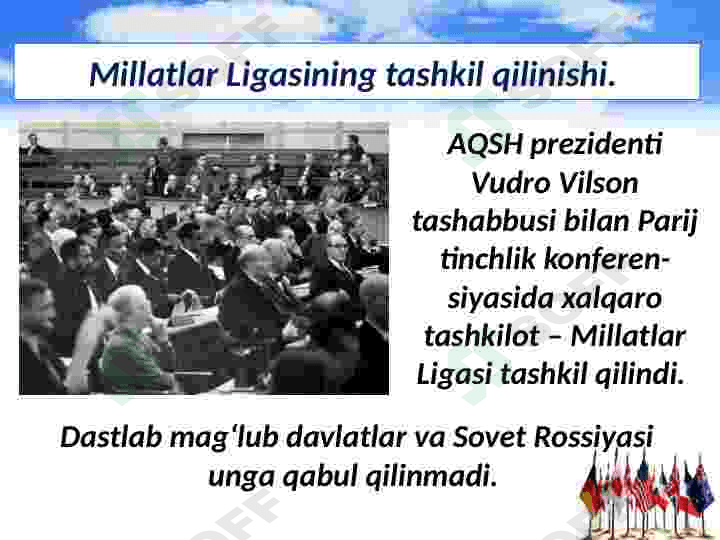 Millatlar Ligasining tashkil qilinishi.

AQSH prezidenti Vudro Vilson tashabbusi bilan Parij tinchlik konferensiyasida xalqaro tashkilot – Millatlar Ligasi tashkil qilindi.

Dastlab mag'lub davlatlar va Sovet Rossiyasi unga qabul qilinmadi.